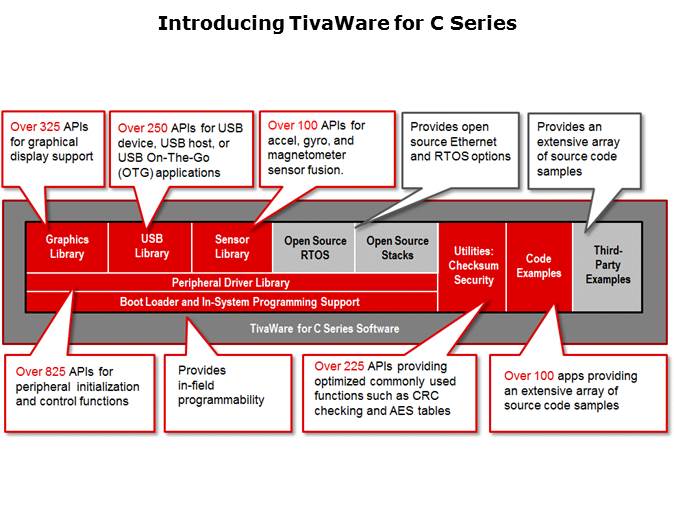 Introducing TivaWare for C Series

Over 325 APIs for graphical display support

Over 250 APIs for USB device, USB host, or USB On-The-Go (OTG) applications

Over 100 APIs for accel, gyro, and magnetometer sensor fusion.

Provides open source Ethernet and RTOS options

Provides an extensive array of source code samples

Graphics Library

USB Library

Sensor Library

Open Source RTOS

Open Source Stacks

Utilities: Checksum Security

Code Examples

Third-Party Examples

Peripheral Driver Library

Boot Loader and In-System Programming Support

TivaWare for C Series Software

Over 825 APIs for peripheral initialization and control functions

Provides in-field programmability

Over 225 APIs providing optimized commonly used functions such as CRC checking and AES tables

Over 100 apps providing an extensive array of source code samples